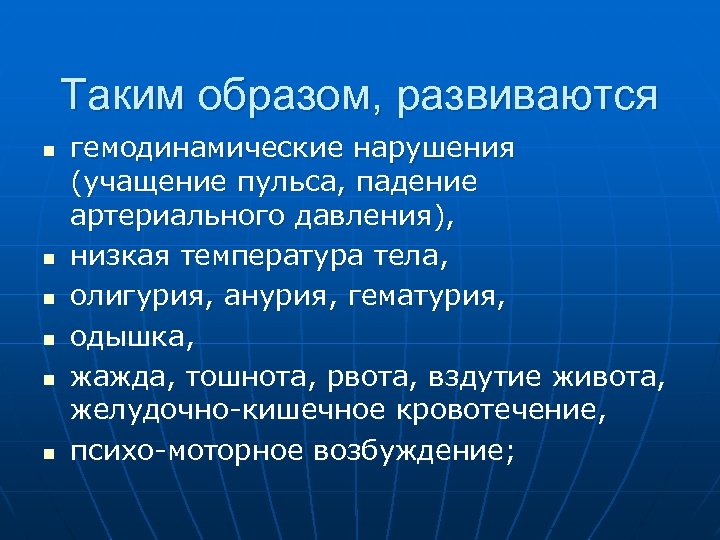 Таким образом, развиваются

- гемодинамические нарушения (учащение пульса, падение артериального давления),
- низкая температура тела,
- олигурия, анурия, гематурия,
- одышка,
- жажда, тошнота, рвота, вздутие живота, желудочно-кишечное кровотечение,
- психо-моторное возбуждение;